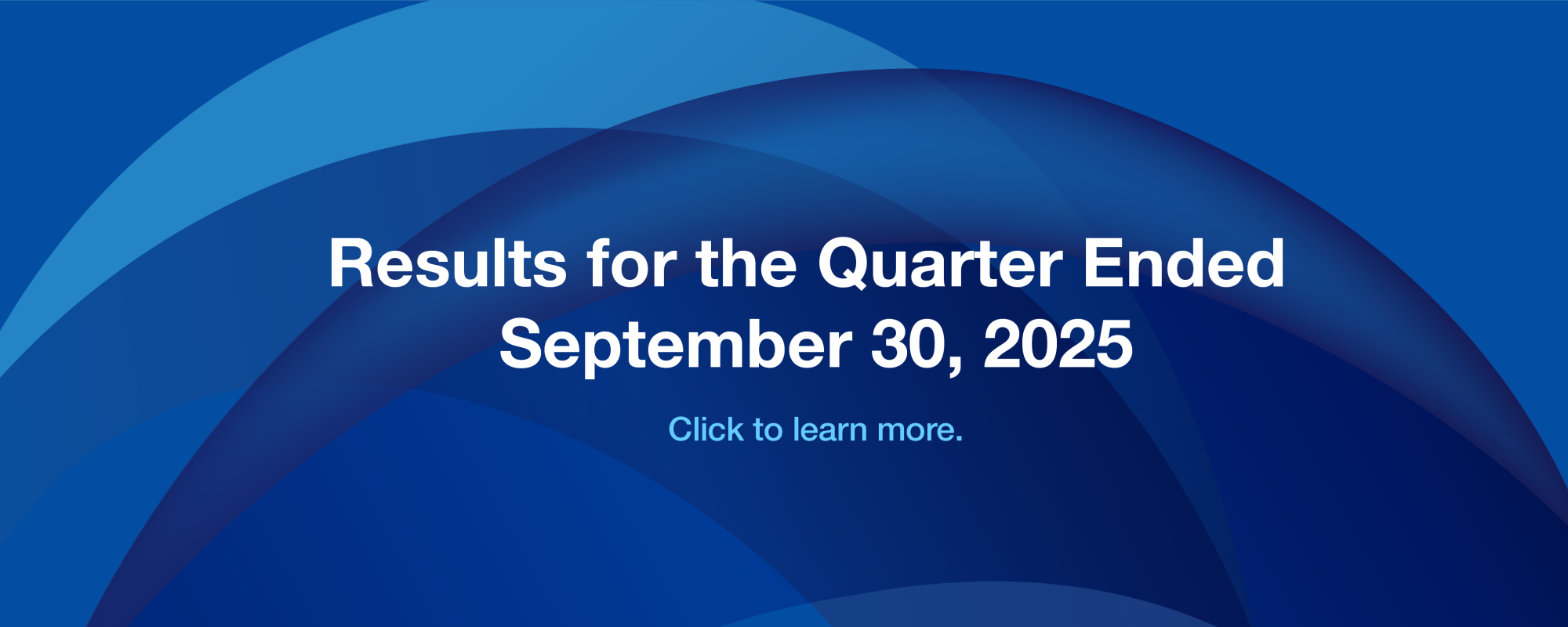 Results for the Quarter Ended
September 30, 2025

Click to learn more.